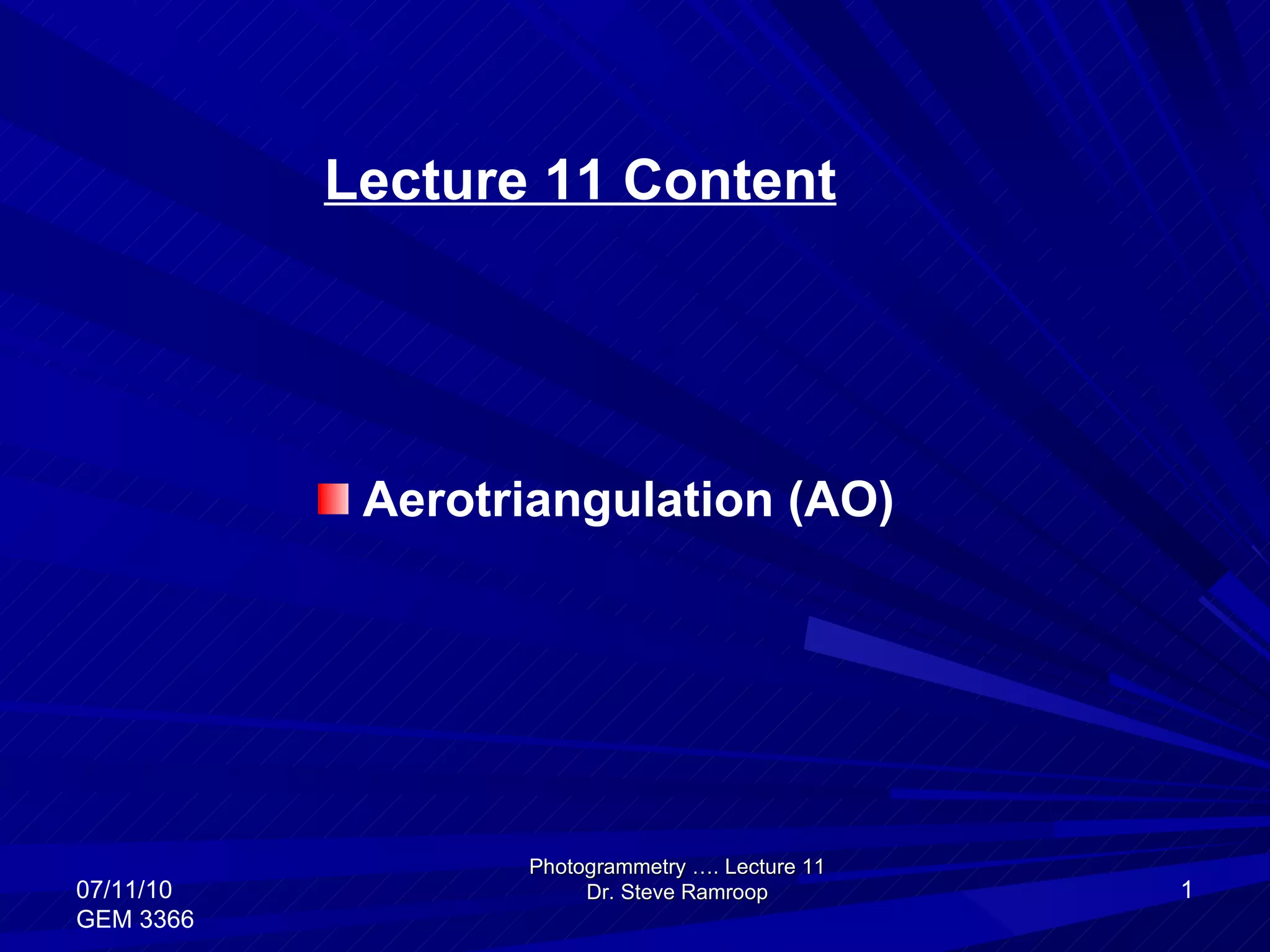 Lecture 11 Content

Aerotriangulation (AO)

07/11/10
GEM 3366

Photogrammetry …. Lecture 11
Dr. Steve Ramroop

1